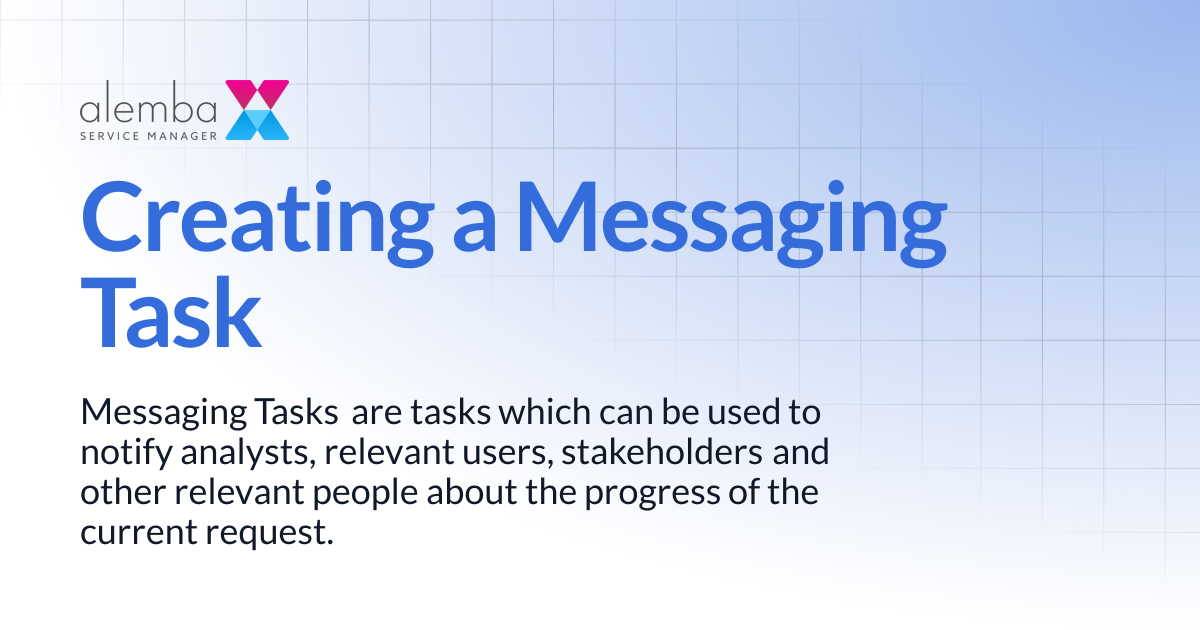 alemba
SERVICE MANAGER

Creating a Messaging Task

Messaging Tasks are tasks which can be used to notify analysts, relevant users, stakeholders and other relevant people about the progress of the current request.